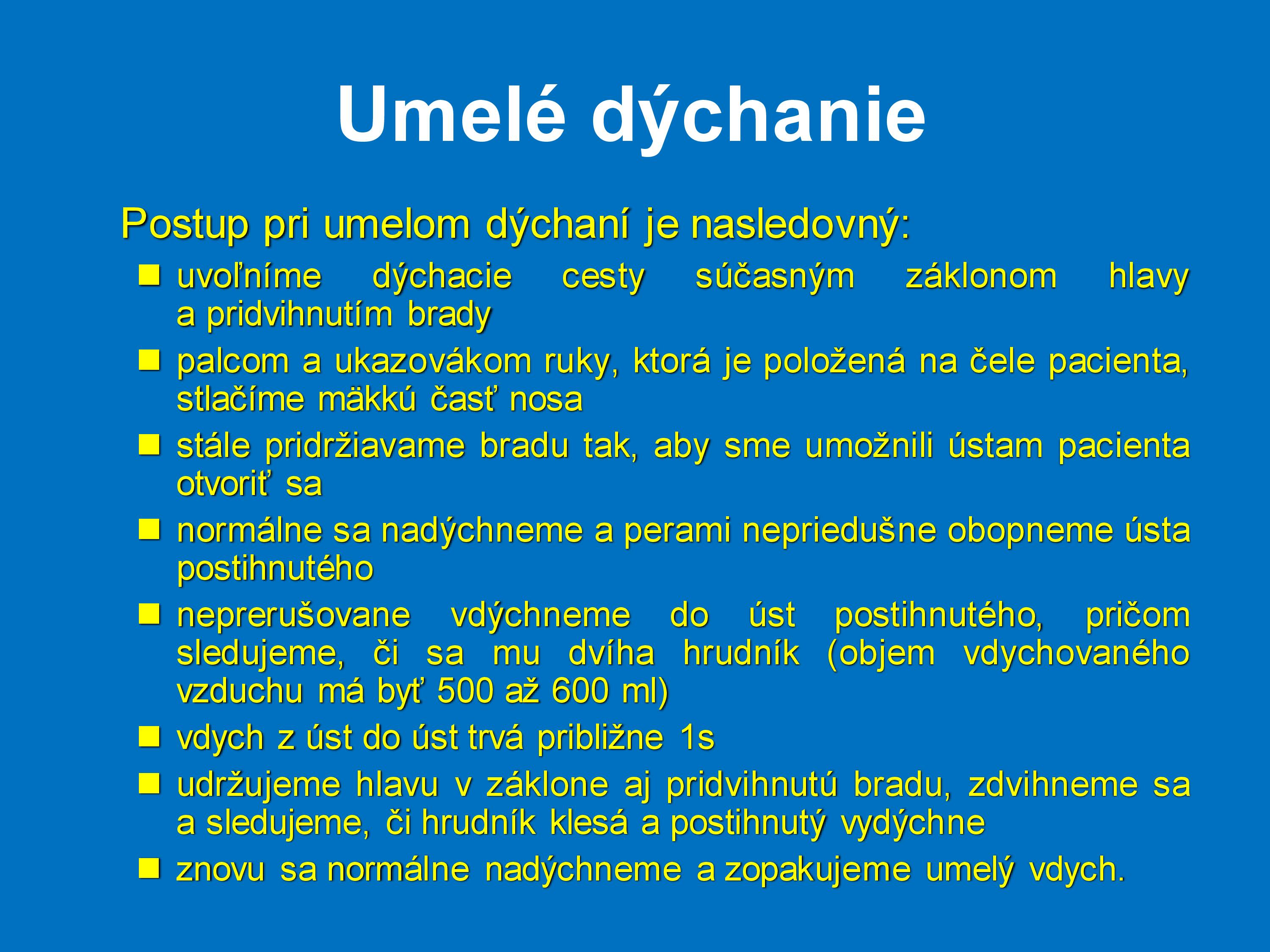 Umelé dýchanie

Postup pri umelom dýchaní je nasledovný:

- uvoľníme dýchacie cesty súčasným záklonom hlavy a pridvihnutím brady
- palcom a ukazovákom ruky, ktorá je položená na čele pacienta, stlačíme mäkkú časť nosa
- stále pridržiavame bradu tak, aby sme umožnili ústam pacienta otvoriť sa
- normálne sa nadýchneme a perami nepriedušne obopneme ústa postihnutého
- neprerušovane vdýchneme do úst postihnutého, pričom sledujeme, či sa mu dvíha hrudník (objem vdychovaného vzduchu má byť 500 až 600 ml)
- vdych z úst do úst trvá približne 1s
- udržujeme hlavu v záklone aj pridvihnutú bradu, zdvihneme sa a sledujeme, či hrudník klesá a postihnutý vydýchne
- znovu sa normálne nadýchneme a zopakujeme umelý vdych.